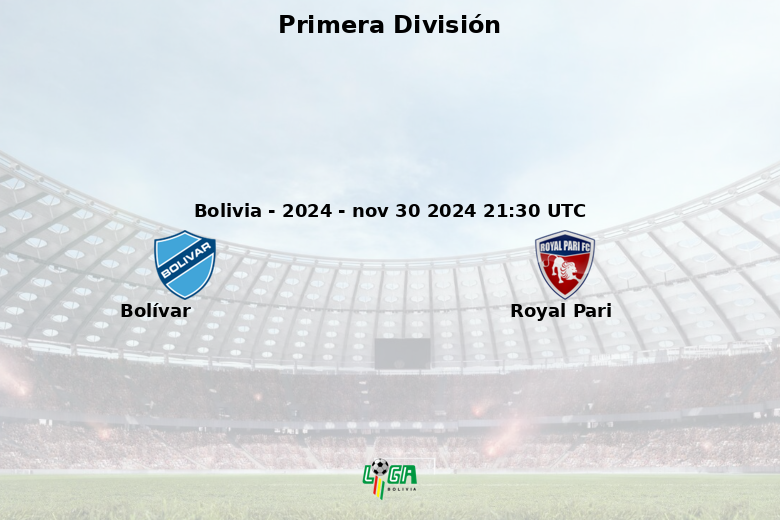 Primera División

Bolivia - 2024 - nov 30 2024 21:30 UTC

BOLIVAR

Bolívar

ROYAL PARI FC

Royal Pari

LIGA
BOLIVIA